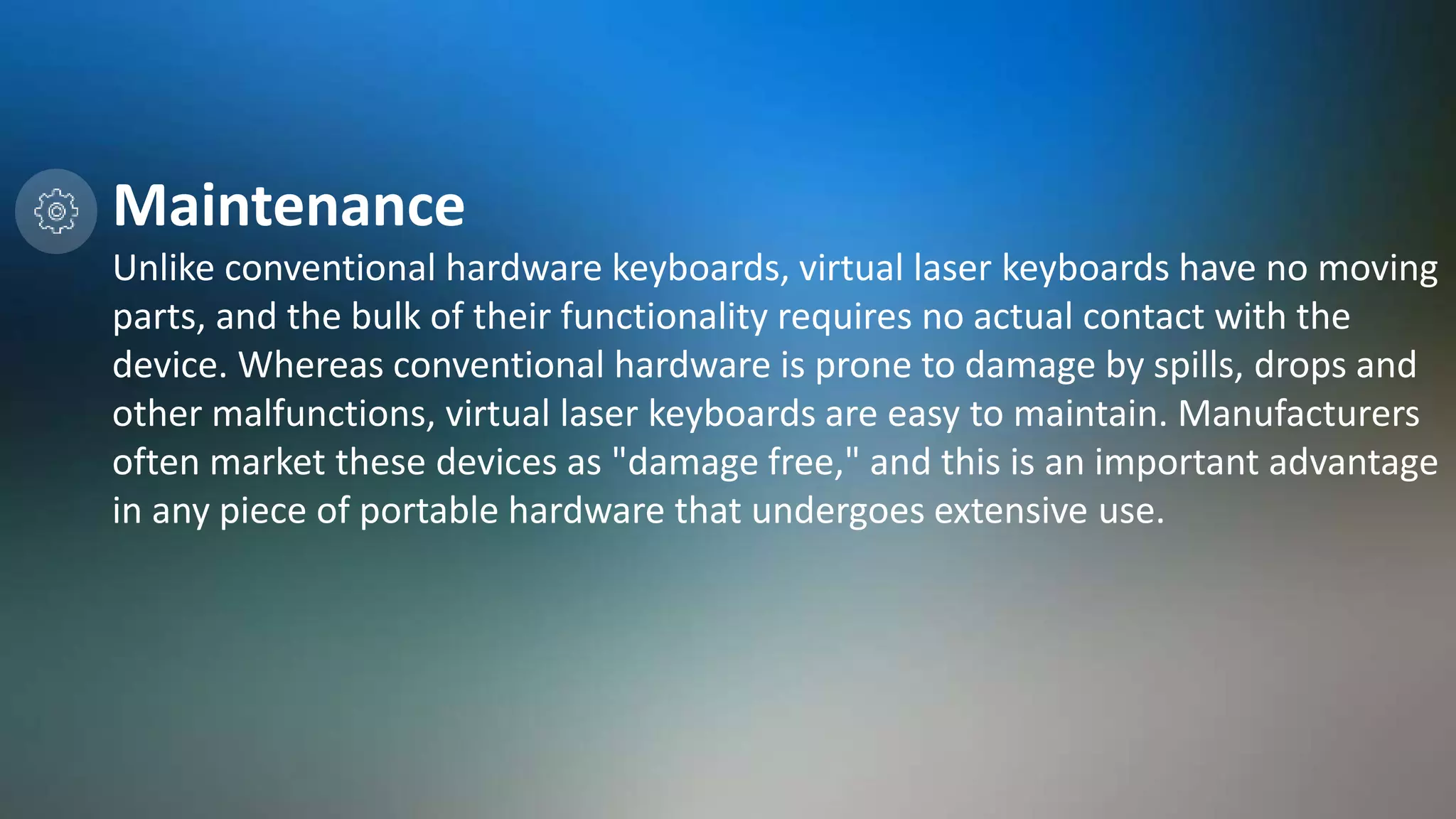 Maintenance

Unlike conventional hardware keyboards, virtual laser keyboards have no moving parts, and the bulk of their functionality requires no actual contact with the device. Whereas conventional hardware is prone to damage by spills, drops and other malfunctions, virtual laser keyboards are easy to maintain. Manufacturers often market these devices as "damage free," and this is an important advantage in any piece of portable hardware that undergoes extensive use.